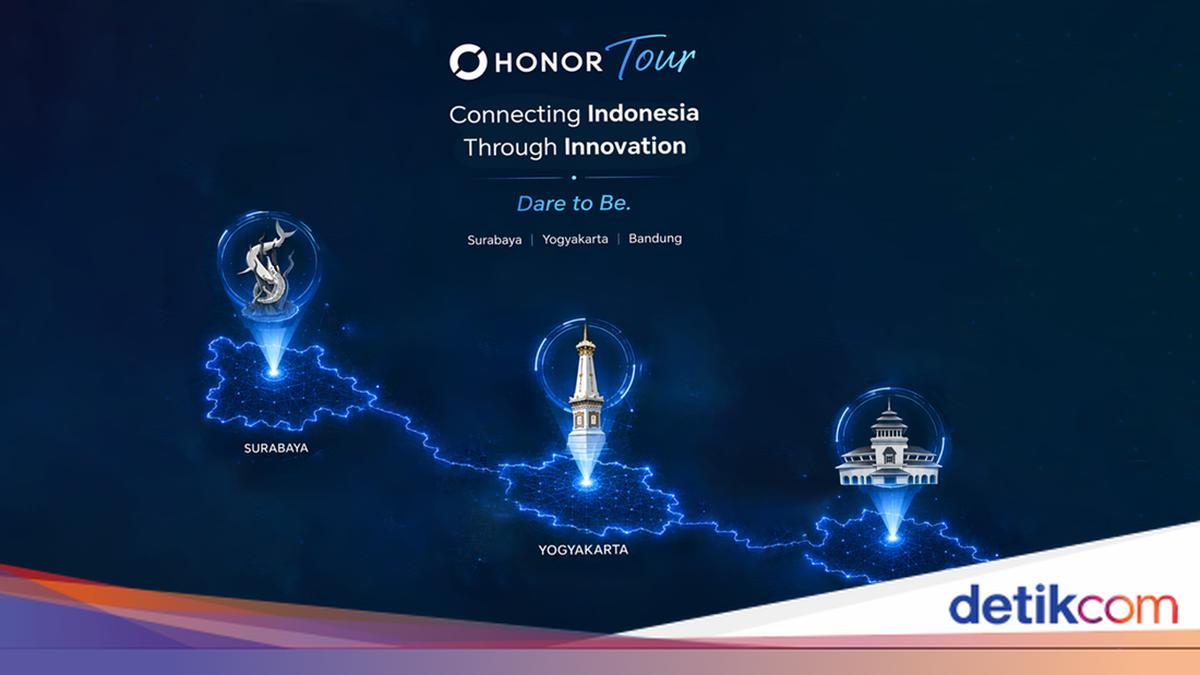 HONOR Tour

Connecting Indonesia
Through Innovation

Dare to Be.

Surabaya | Yogyakarta | Bandung

SURABAYA

YOGYAKARTA

detikcom